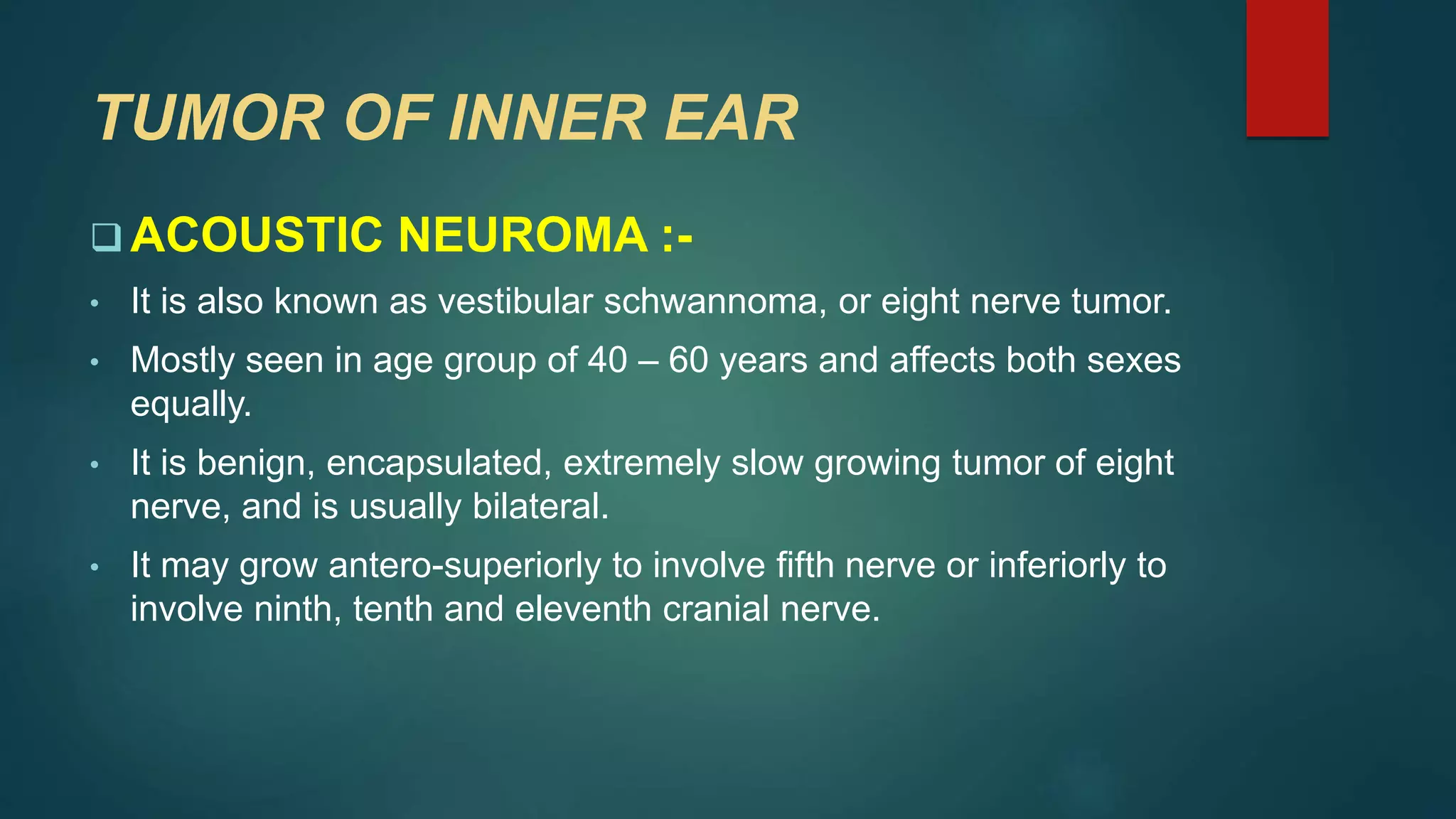 TUMOR OF INNER EAR

❑ ACOUSTIC NEUROMA :-

• It is also known as vestibular schwannoma, or eight nerve tumor.
• Mostly seen in age group of 40 – 60 years and affects both sexes equally.
• It is benign, encapsulated, extremely slow growing tumor of eight nerve, and is usually bilateral.
• It may grow antero-superiorly to involve fifth nerve or inferiorly to involve ninth, tenth and eleventh cranial nerve.